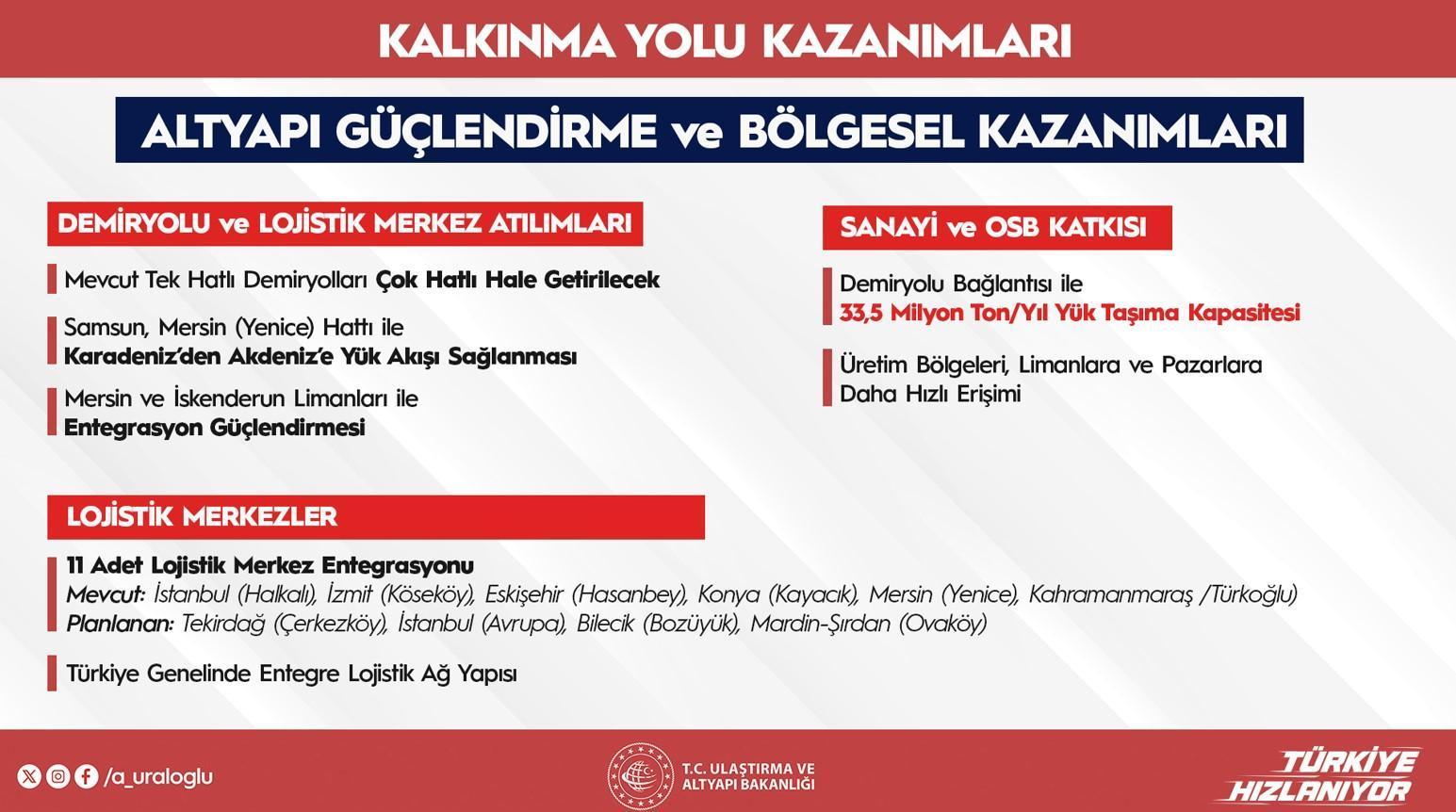 KALKINMA YOLU KAZANIMLARI

ALTYAPI GÜÇLENDİRME ve BÖLGESEL KAZANIMLARI

DEMİRYOLU ve LOJİSTİK MERKEZ ATILIMLARI

Mevcut Tek Hatlı Demiryolları Çok Hatlı Hale Getirilecek

Samsun, Mersin (Yenice) Hattı ile Karadeniz'den Akdeniz'e Yük Akışı Sağlanması

Mersin ve İskenderun Limanları ile Entegrasyon Güçlendirmesi

SANAYİ ve OSB KATKISI

Demiryolu Bağlantısı ile 33,5 Milyon Ton/Yıl Yük Taşıma Kapasitesi

Üretim Bölgeleri, Limanlara ve Pazarlara Daha Hızlı Erişimi

LOJİSTİK MERKEZLER

11 Adet Lojistik Merkez Entegrasyonu
Mevcut: İstanbul (Halkalı), İzmit (Köseköy), Eskişehir (Hasanbey), Konya (Kayacık), Mersin (Yenice), Kahramanmaraş /Türkoğlu)
Planlanan: Tekirdağ (Çerkezköy), İstanbul (Avrupa), Bilecik (Bozüyük), Mardin-Şırdan (Ovaköy)

Türkiye Genelinde Entegre Lojistik Ağ Yapısı

/a_uraloglu

T.C. ULAŞTIRMA VE ALTYAPI BAKANLIĞI

TÜRKİYE HIZLANIYOR